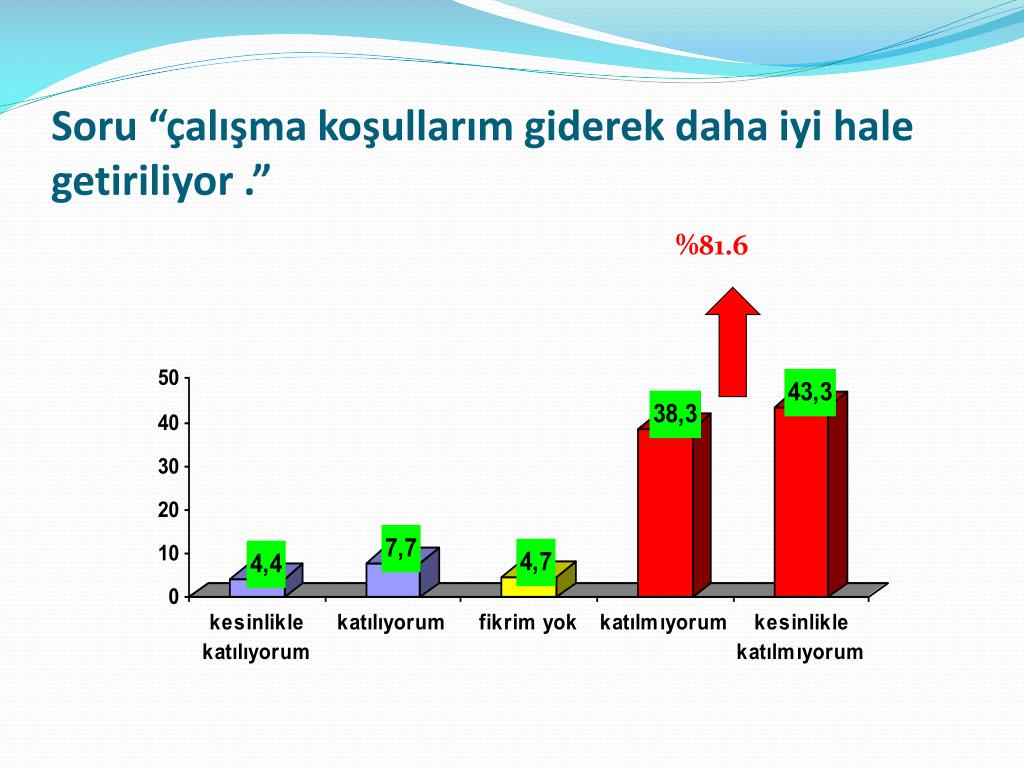 Soru “çalışma koşullarım giderek daha iyi hale getiriliyor .”

%81.6

50
40
30
20
10
0

4,4
7,7
4,7
38,3
43,3

kesinlikle katılıyorum
katılıyorum
fikrim yok
katılmıyorum
kesinlikle katılmıyorum